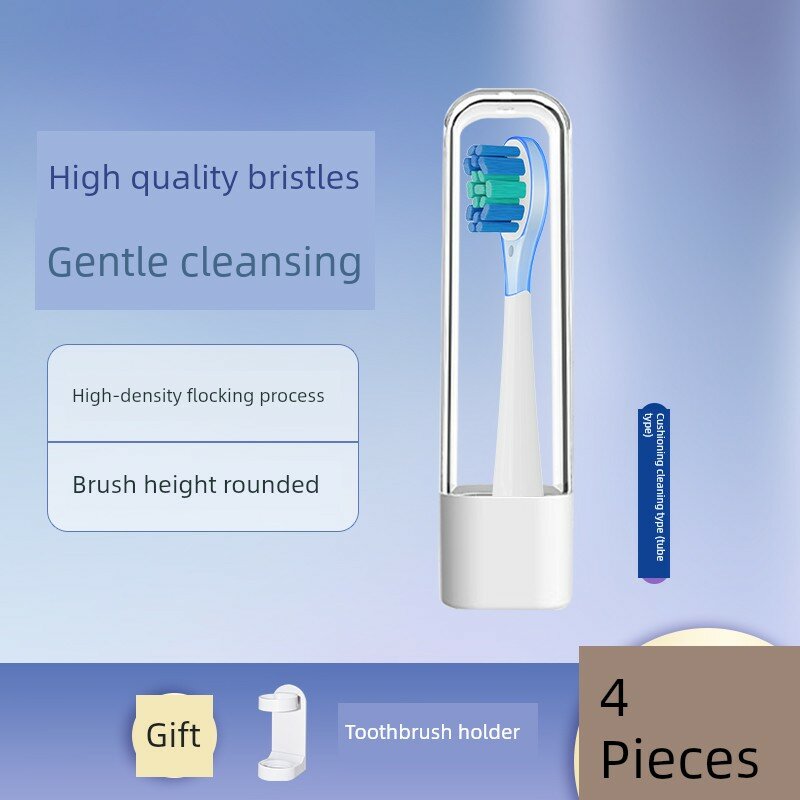 High quality bristles

Gentle cleansing

High-density flocking process

Brush height rounded

Cushioning cleaning type (tube type)

Gift

Toothbrush holder

4 Pieces